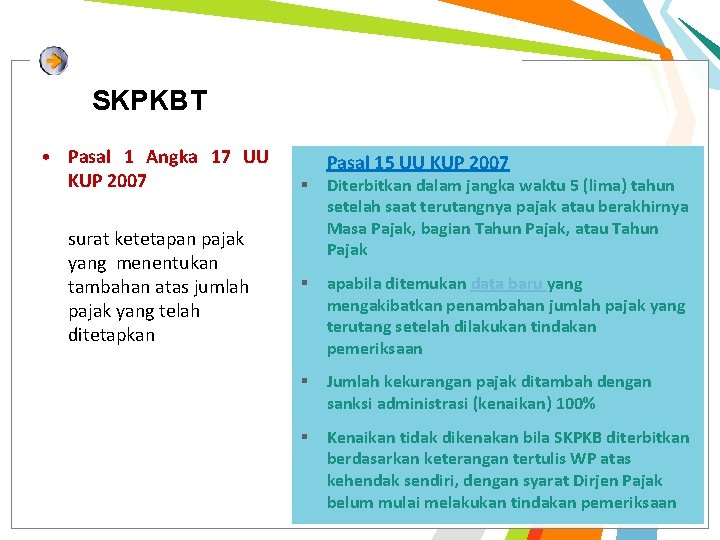 SKPKBT

• Pasal 1 Angka 17 UU KUP 2007

surat ketetapan pajak yang menentukan tambahan atas jumlah pajak yang telah ditetapkan

Pasal 15 UU KUP 2007

▪ Diterbitkan dalam jangka waktu 5 (lima) tahun setelah saat terutangnya pajak atau berakhirnya Masa Pajak, bagian Tahun Pajak, atau Tahun Pajak

▪ apabila ditemukan data baru yang mengakibatkan penambahan jumlah pajak yang terutang setelah dilakukan tindakan pemeriksaan

▪ Jumlah kekurangan pajak ditambah dengan sanksi administrasi (kenaikan) 100%

▪ Kenaikan tidak dikenakan bila SKPKB diterbitkan berdasarkan keterangan tertulis WP atas kehendak sendiri, dengan syarat Dirjen Pajak belum mulai melakukan tindakan pemeriksaan